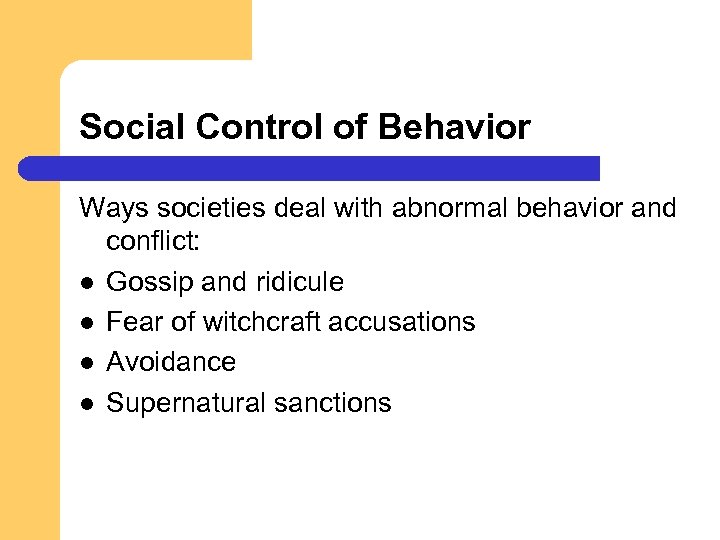 Social Control of Behavior

Ways societies deal with abnormal behavior and conflict:

- Gossip and ridicule
- Fear of witchcraft accusations
- Avoidance
- Supernatural sanctions